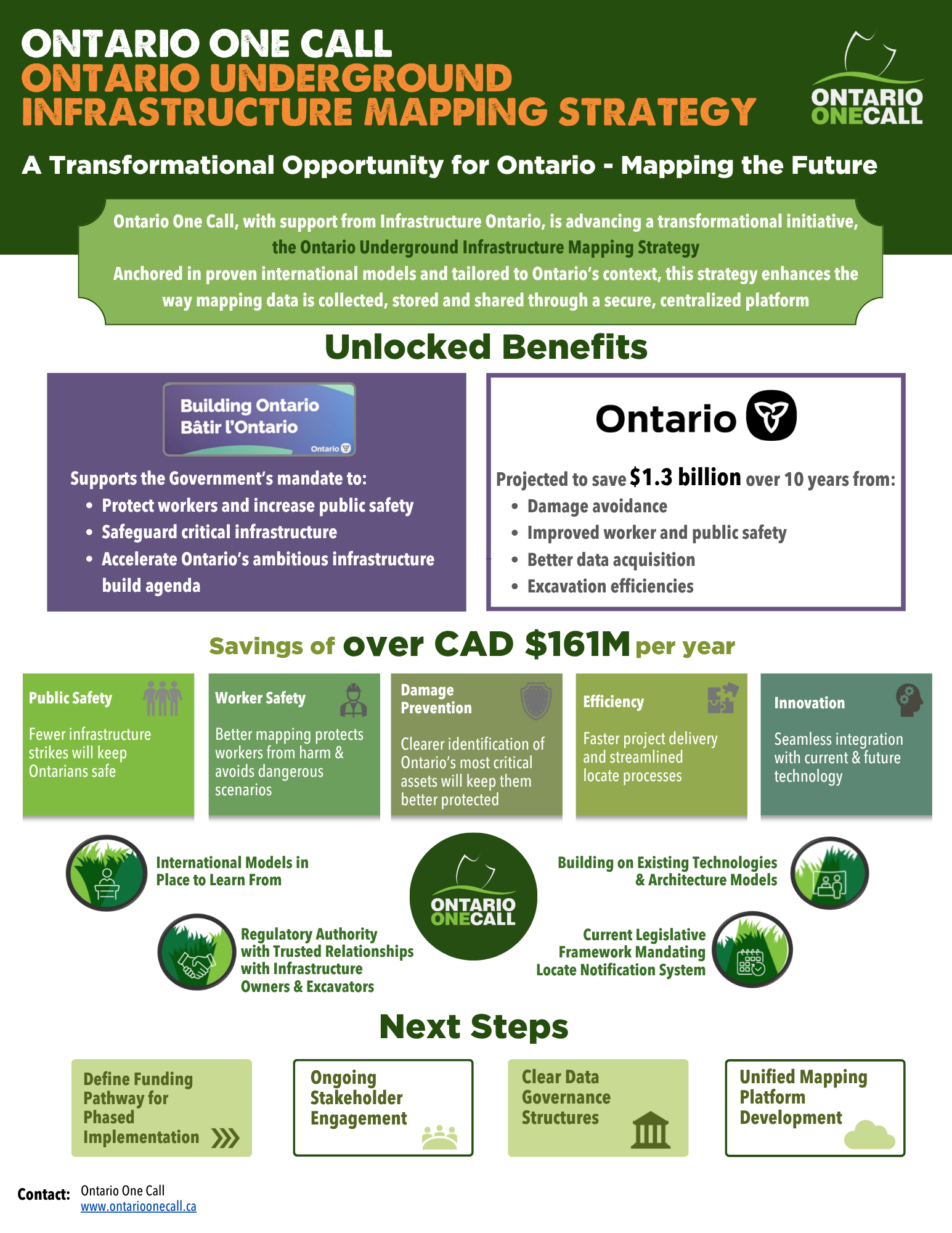 ONTARIO ONE CALL
ONTARIO UNDERGROUND INFRASTRUCTURE MAPPING STRATEGY

ONTARIO ONECALL

A Transformational Opportunity for Ontario - Mapping the Future

Ontario One Call, with support from Infrastructure Ontario, is advancing a transformational initiative, the Ontario Underground Infrastructure Mapping Strategy
Anchored in proven international models and tailored to Ontario's context, this strategy enhances the way mapping data is collected, stored and shared through a secure, centralized platform

Unlocked Benefits

Building Ontario
Bâtir l'Ontario
Ontario

Supports the Government's mandate to:
• Protect workers and increase public safety
• Safeguard critical infrastructure
• Accelerate Ontario's ambitious infrastructure build agenda

Ontario

Projected to save $1.3 billion over 10 years from:
• Damage avoidance
• Improved worker and public safety
• Better data acquisition
• Excavation efficiencies

Savings of over CAD $161M per year

Public Safety
Fewer infrastructure strikes will keep Ontarians safe

Worker Safety
Better mapping protects workers from harm & avoids dangerous scenarios

Damage Prevention
Clearer identification of Ontario's most critical assets will keep them better protected

Efficiency
Faster project delivery and streamlined locate processes

Innovation
Seamless integration with current & future technology

International Models in Place to Learn From

Regulatory Authority with Trusted Relationships with Infrastructure Owners & Excavators

ONTARIO ONECALL

Building on Existing Technologies & Architecture Models

Current Legislative Framework Mandating Locate Notification System

Next Steps

Define Funding Pathway for Phased Implementation

Ongoing Stakeholder Engagement

Clear Data Governance Structures

Unified Mapping Platform Development

Contact: Ontario One Call
www.ontarioonecall.ca